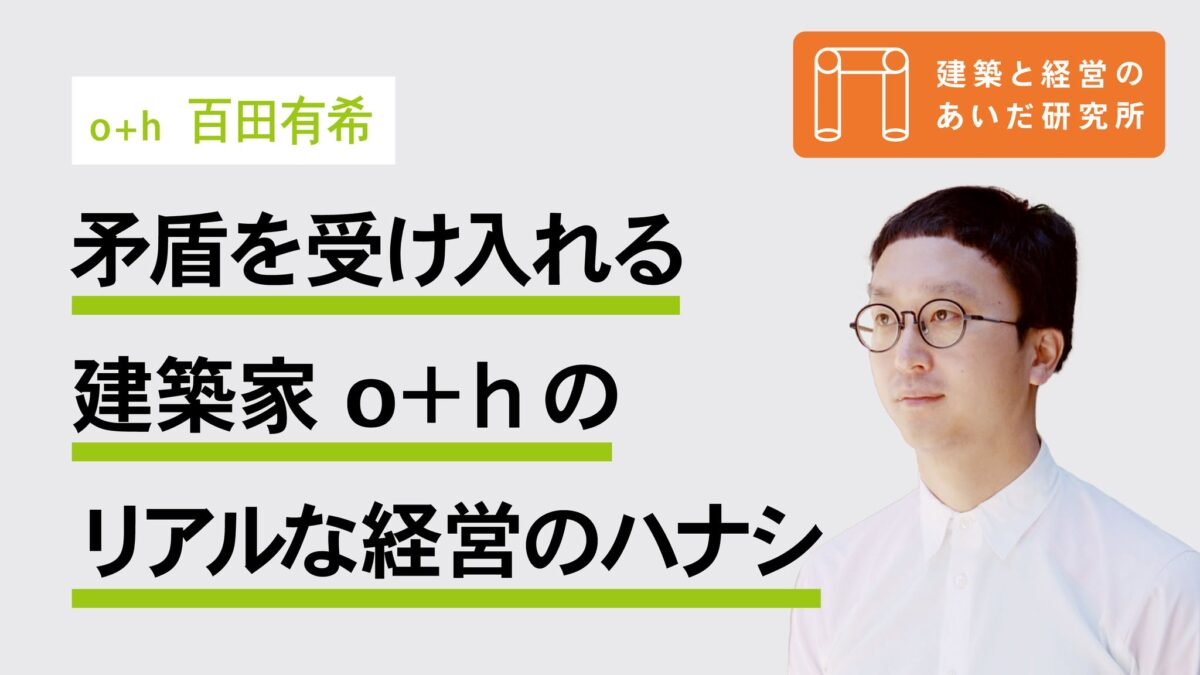 o+h 百田有希

建築と経営のあいだ研究所

矛盾を受け入れる

建築家 o＋h の

リアルな経営のハナシ